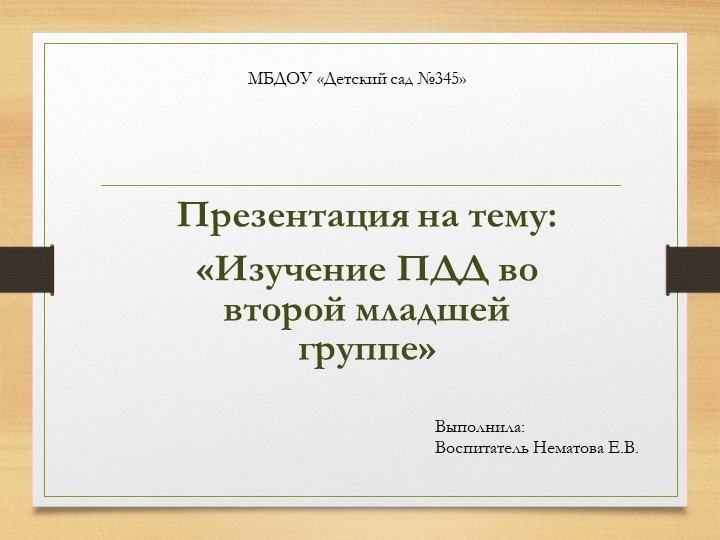 МБДОУ «Детский сад №345»

Презентация на тему:
«Изучение ПДД во второй младшей группе»

Выполнила:
Воспитатель Нематова Е.В.